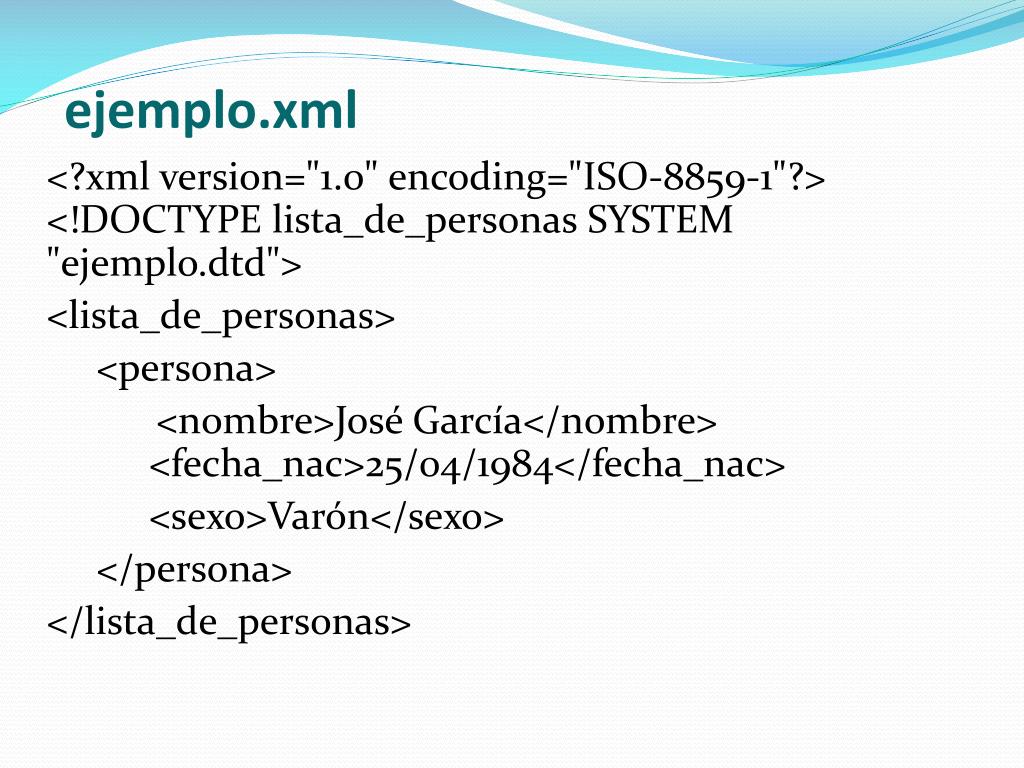 ejemplo.xml

<?xml version="1.0" encoding="ISO-8859-1"?>
<!DOCTYPE lista_de_personas SYSTEM "ejemplo.dtd">

<lista_de_personas>

<persona>

<nombre>José García</nombre>
<fecha_nac>25/04/1984</fecha_nac>

<sexo>Varón</sexo>

</persona>

</lista_de_personas>